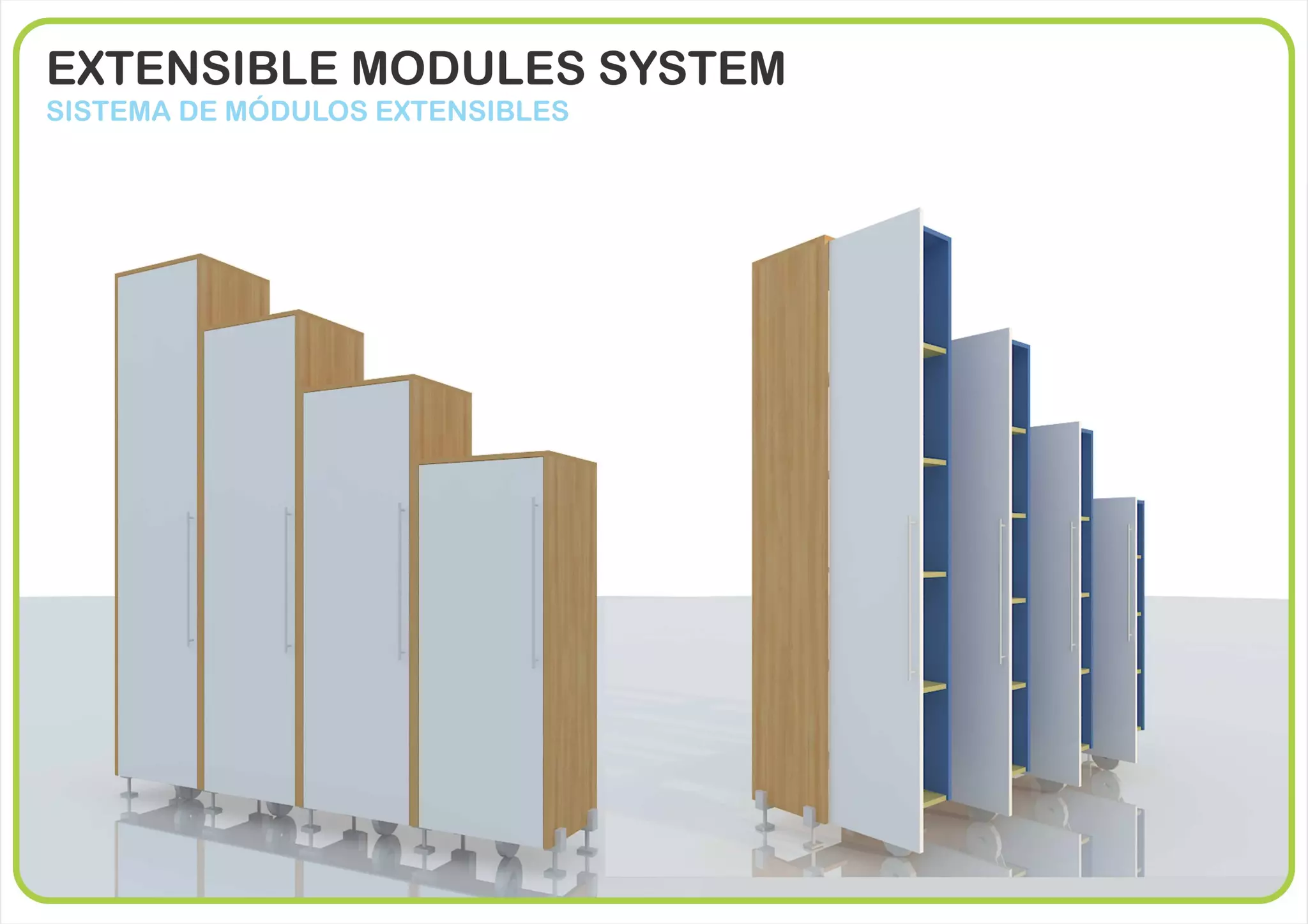 EXTENSIBLE MODULES SYSTEM
SISTEMA DE MÓDULOS EXTENSIBLES